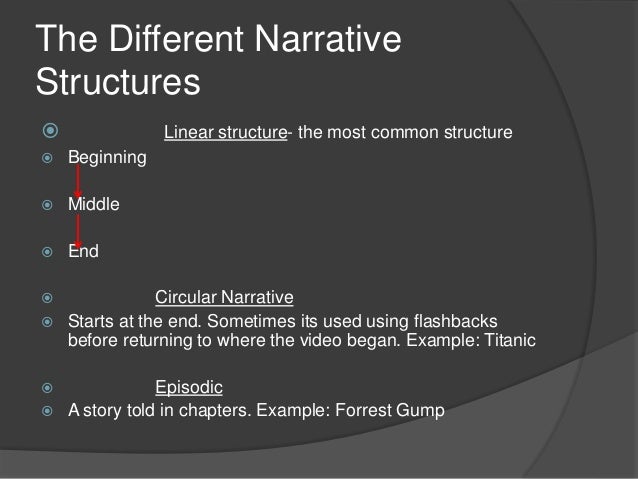 The Different Narrative Structures

Linear structure- the most common structure

Beginning

Middle

End

Circular Narrative

Starts at the end. Sometimes its used using flashbacks before returning to where the video began. Example: Titanic

Episodic

A story told in chapters. Example: Forrest Gump